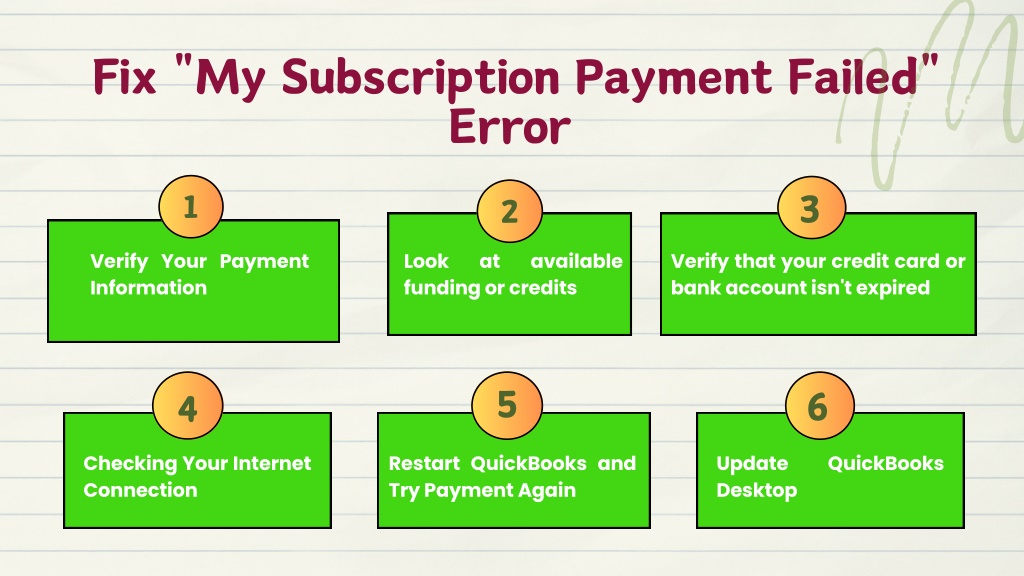 Fix "My Subscription Payment Failed" Error

1

Verify Your Payment Information

2

Look at available funding or credits

3

Verify that your credit card or bank account isn't expired

4

Checking Your Internet Connection

5

Restart QuickBooks and Try Payment Again

6

Update QuickBooks Desktop